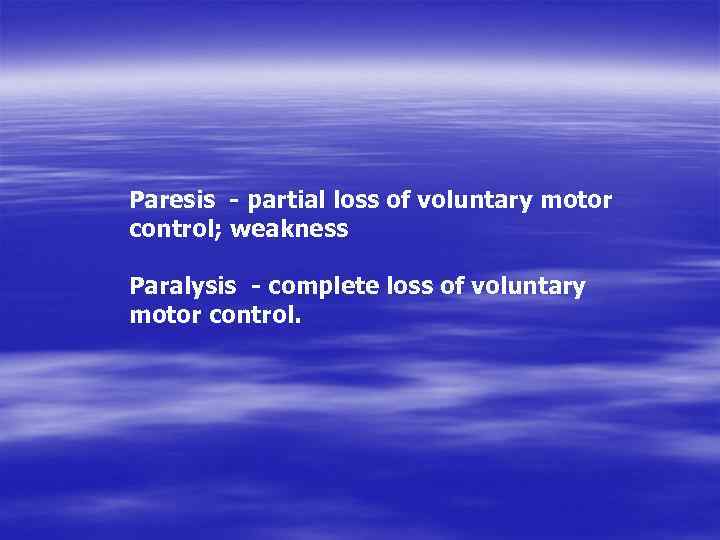 Paresis - partial loss of voluntary motor control; weakness

Paralysis - complete loss of voluntary motor control.